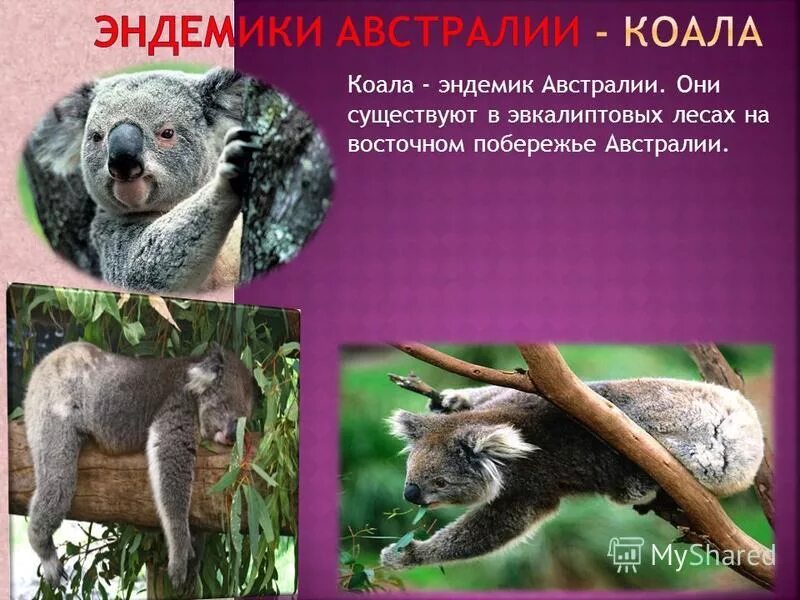 ЭНДЕМИКИ АВСТРАЛИИ - КОАЛА

Коала - эндемик Австралии. Они существуют в эвкалиптовых лесах на восточном побережье Австралии.

MyShared